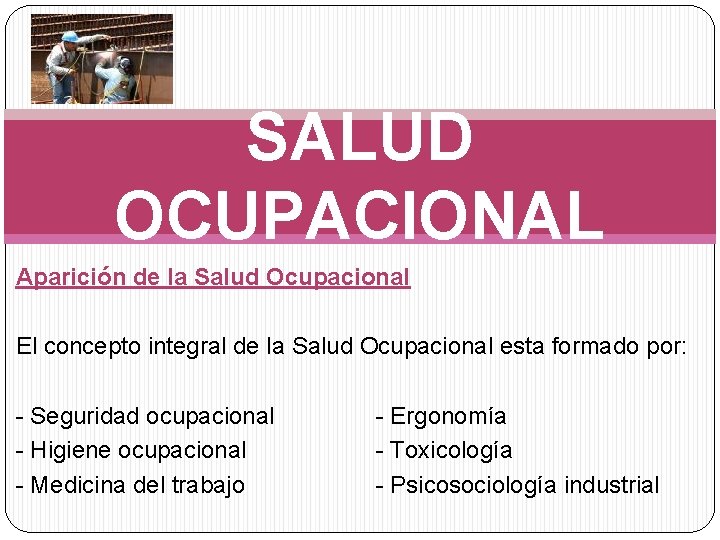 SALUD OCUPACIONAL

Aparición de la Salud Ocupacional

El concepto integral de la Salud Ocupacional esta formado por:

- Seguridad ocupacional
- Higiene ocupacional
- Medicina del trabajo

- Ergonomía
- Toxicología
- Psicosociología industrial